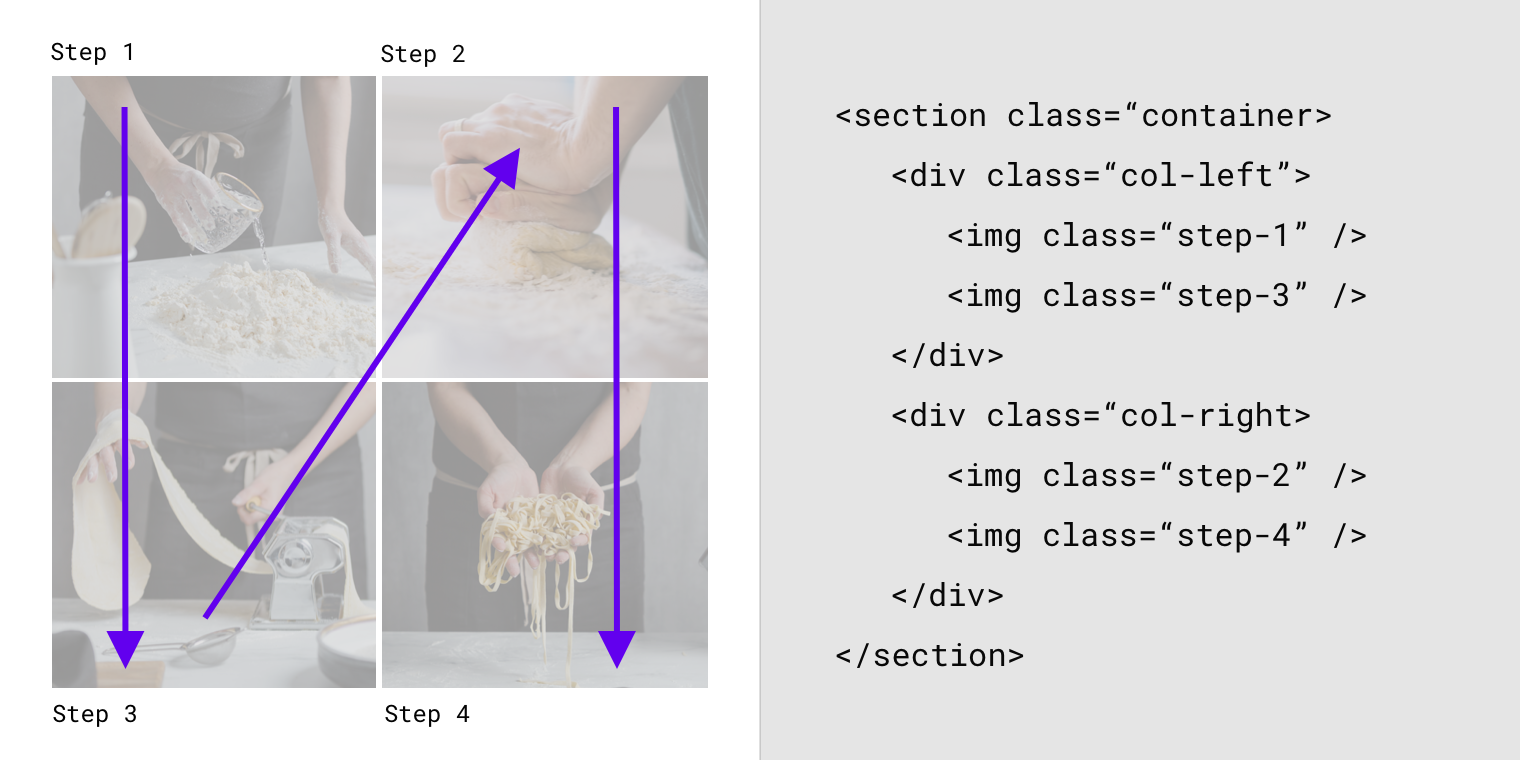 Step 1

Step 2

Step 3

Step 4

<section class=“container>
<div class=“col-left”>
<img class=“step-1” />
<img class=“step-3” />
</div>
<div class=“col-right>
<img class=“step-2” />
<img class=“step-4” />
</div>
</section>